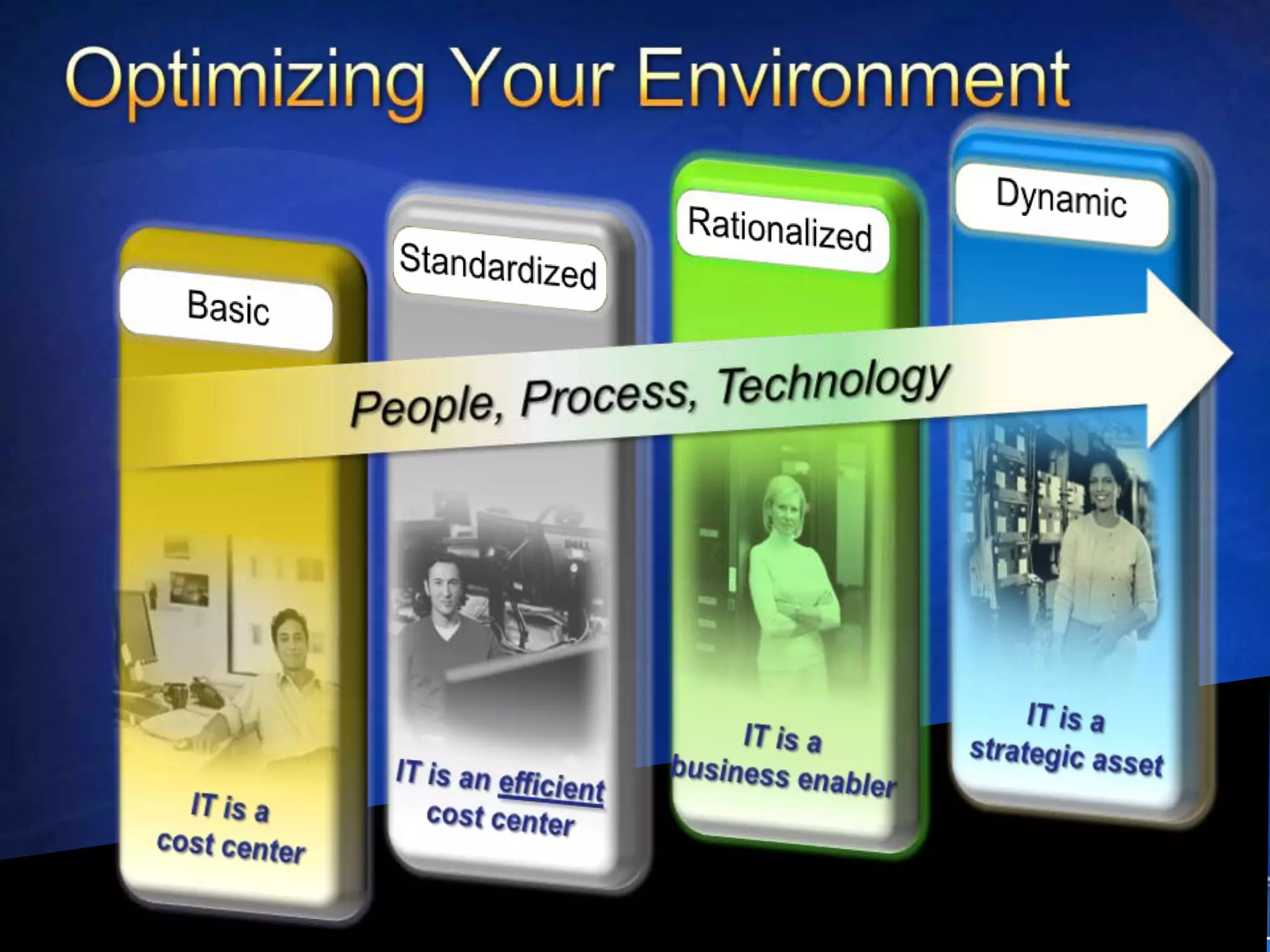 Optimizing Your Environment

Basic

Standardized

Rationalized

Dynamic

People, Process, Technology

IT is a cost center

IT is an efficient cost center

IT is a business enabler

IT is a strategic asset